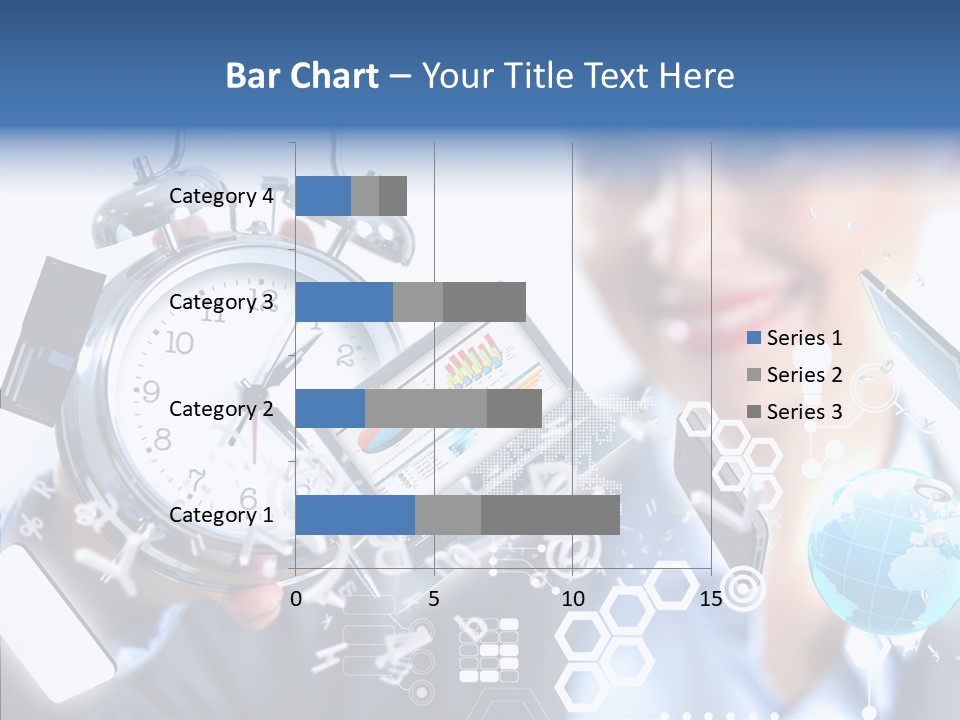 Bar Chart – Your Title Text Here

Category 4
Category 3
Category 2
Category 1

0 5 10 15

Series 1
Series 2
Series 3